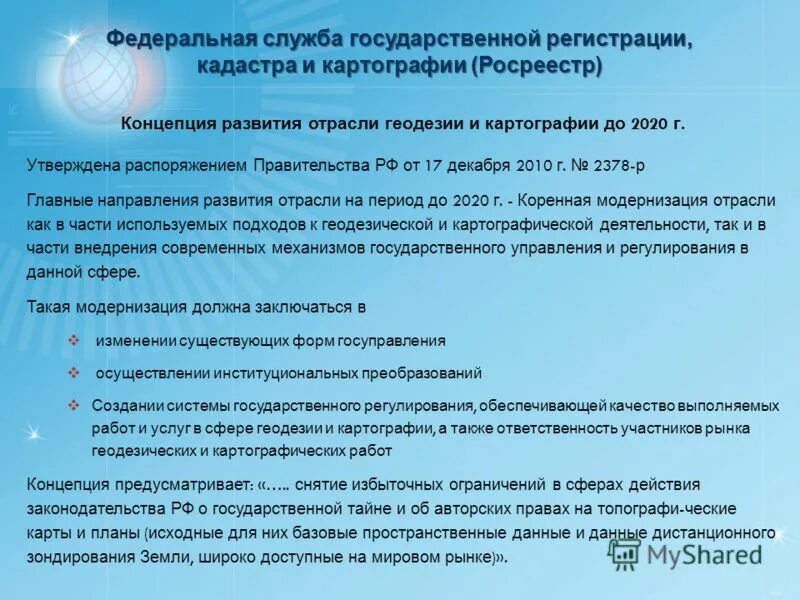 Федеральная служба государственной регистрации, кадастра и картографии (Росреестр)

Концепция развития отрасли геодезии и картографии до 2020 г.

Утверждена распоряжением Правительства РФ от 17 декабря 2010 г. № 2378-р

Главные направления развития отрасли на период до 2020 г. - Коренная модернизация отрасли как в части используемых подходов к геодезической и картографической деятельности, так и в части внедрения современных механизмов государственного управления и регулирования в данной сфере.

Такая модернизация должна заключаться в

❖ изменении существующих форм госуправления

❖ осуществлении институциональных преобразований

❖ Создании системы государственного регулирования, обеспечивающей качество выполняемых работ и услуг в сфере геодезии и картографии, а также ответственность участников рынка геодезических и картографических работ

Концепция предусматривает: «….. снятие избыточных ограничений в сферах действия законодательства РФ о государственной тайне и об авторских правах на топографи-ческие карты и планы (исходные для них базовые пространственные данные и данные дистанционного зондирования Земли, широко доступные на мировом рынке)».

MyShared